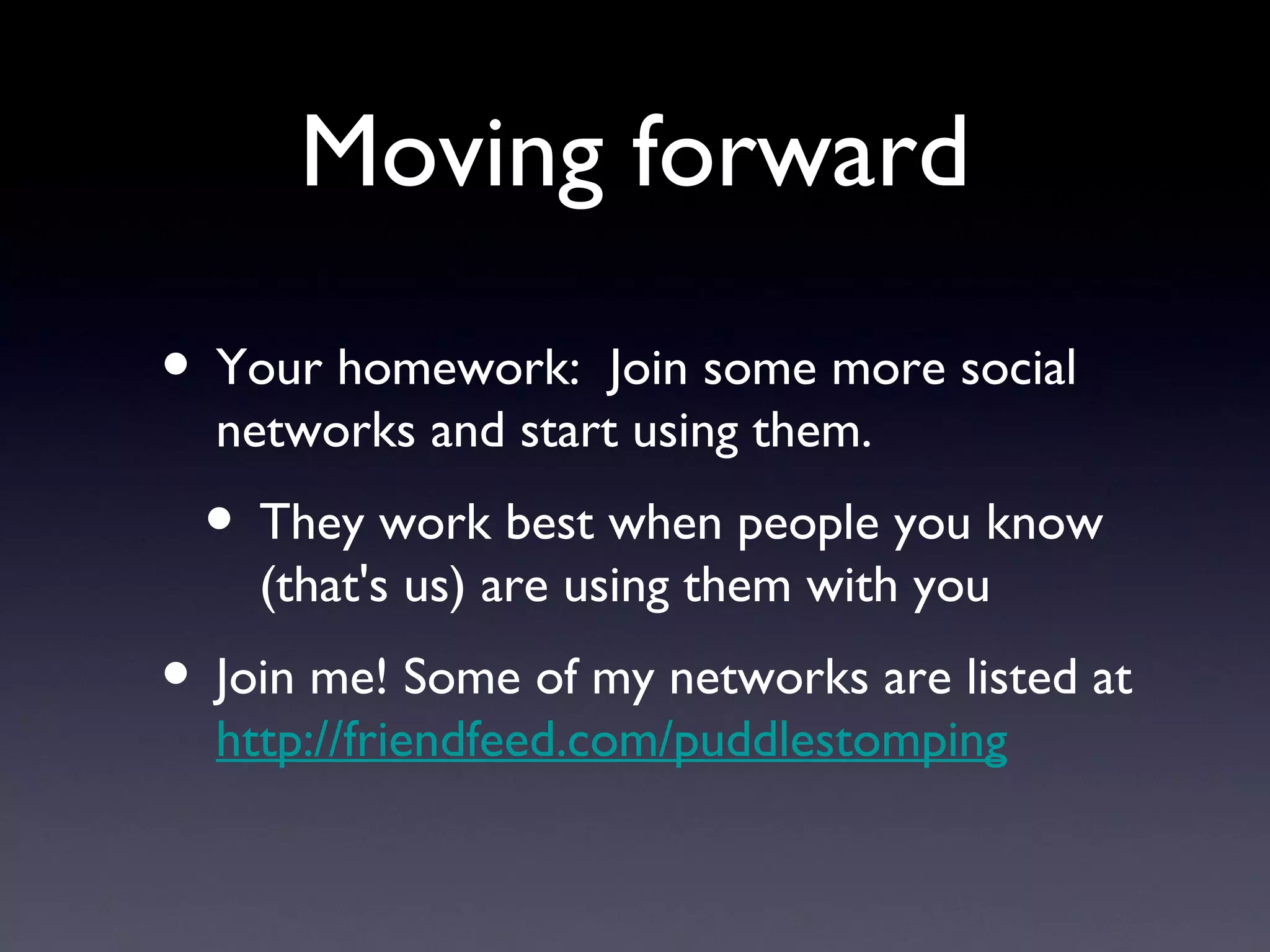 Moving forward

• Your homework: Join some more social networks and start using them.

• They work best when people you know (that's us) are using them with you

• Join me! Some of my networks are listed at http://friendfeed.com/puddlestomping